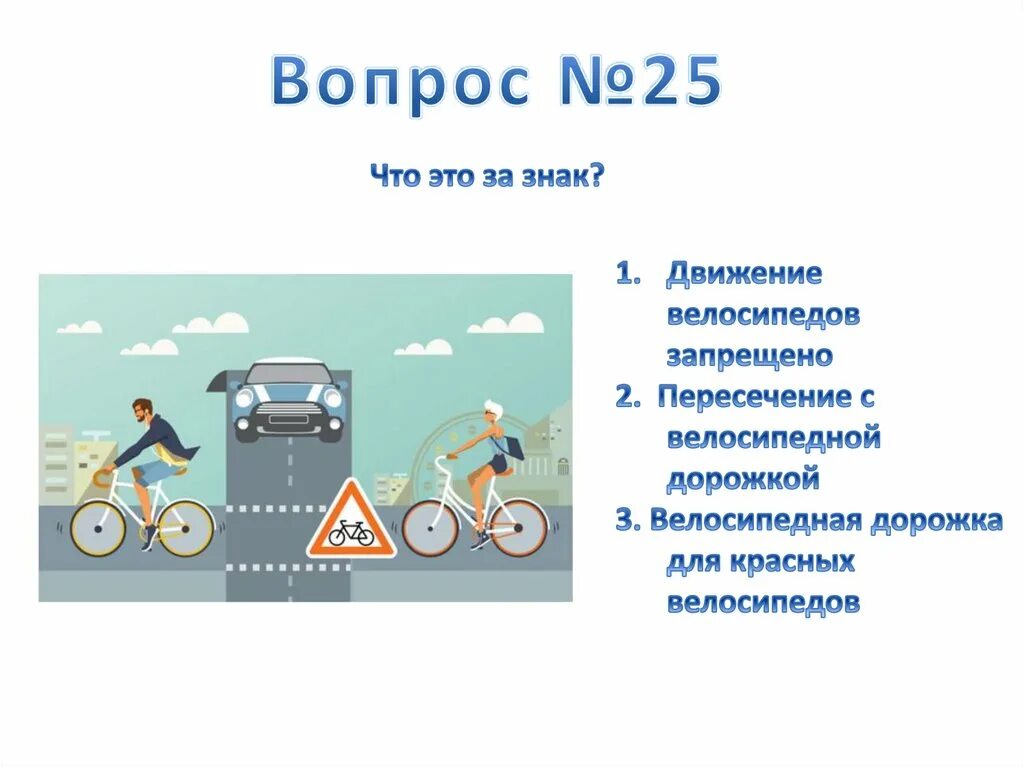 Вопрос №25

Что это за знак?

1. Движение велосипедов запрещено
2. Пересечение с велосипедной дорожкой
3. Велосипедная дорожка для красных велосипедов